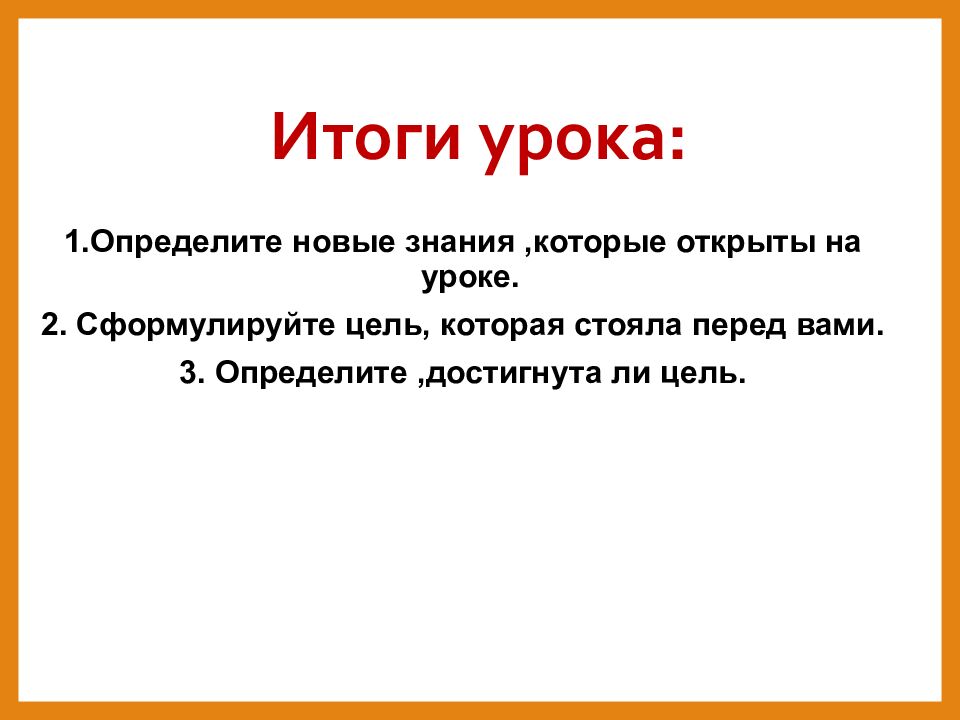 Итоги урока:

1.Определите новые знания ,которые открыты на уроке.

2. Сформулируйте цель, которая стояла перед вами.

3. Определите ,достигнута ли цель.